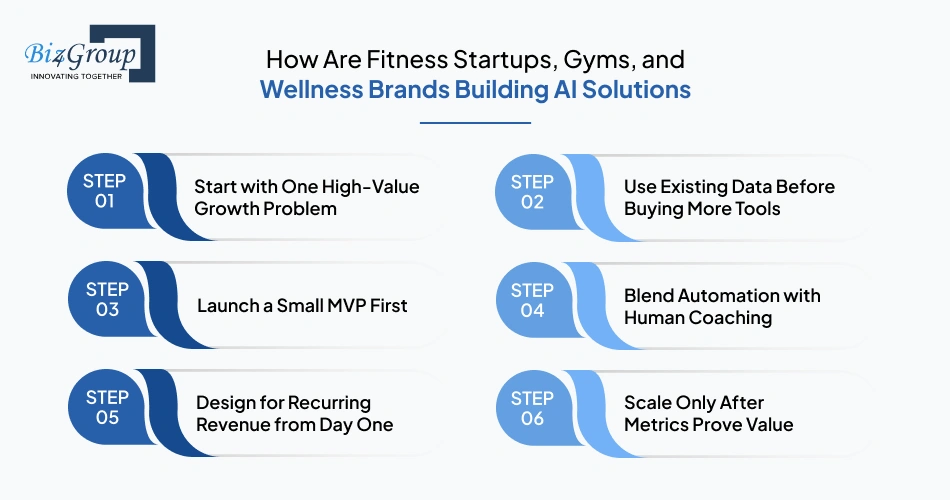 Biz4Group
INNOVATING TOGETHER

How Are Fitness Startups, Gyms, and Wellness Brands Building AI Solutions

STEP 01
Start with One High-Value Growth Problem

STEP 02
Use Existing Data Before Buying More Tools

STEP 03
Launch a Small MVP First

STEP 04
Blend Automation with Human Coaching

STEP 05
Design for Recurring Revenue from Day One

STEP 06
Scale Only After Metrics Prove Value